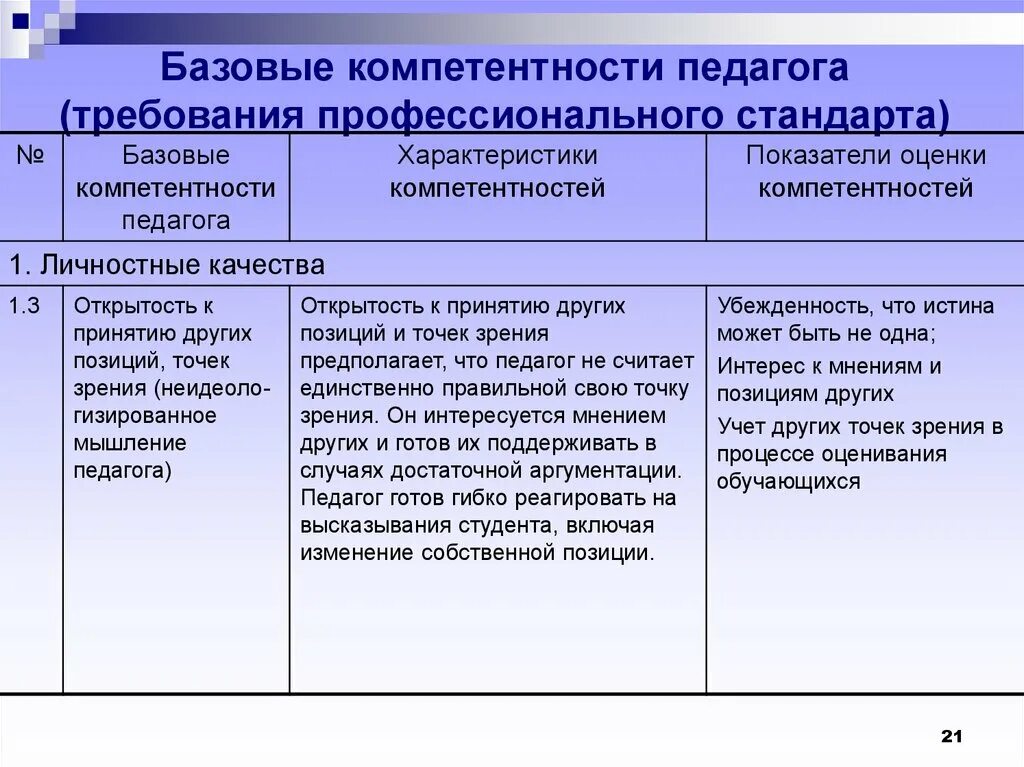 Базовые компетентности педагога (требования профессионального стандарта)

| № | Базовые компетентности педагога | Характеристики компетентностей | Показатели оценки компетентностей |
|---|---|---|---|
| 1. Личностные качества | | | |
| 1.3 | Открытость к принятию других позиций, точек зрения (неидеологизированное мышление педагога) | Открытость к принятию других позиций и точек зрения предполагает, что педагог не считает единственно правильной свою точку зрения. Он интересуется мнением других и готов их поддерживать в случаях достаточной аргументации. Педагог готов гибко реагировать на высказывания студента, включая изменение собственной позиции. | Убежденность, что истина может быть не одна; Интерес к мнениям и позициям других Учет других точек зрения в процессе оценивания обучающихся |

21